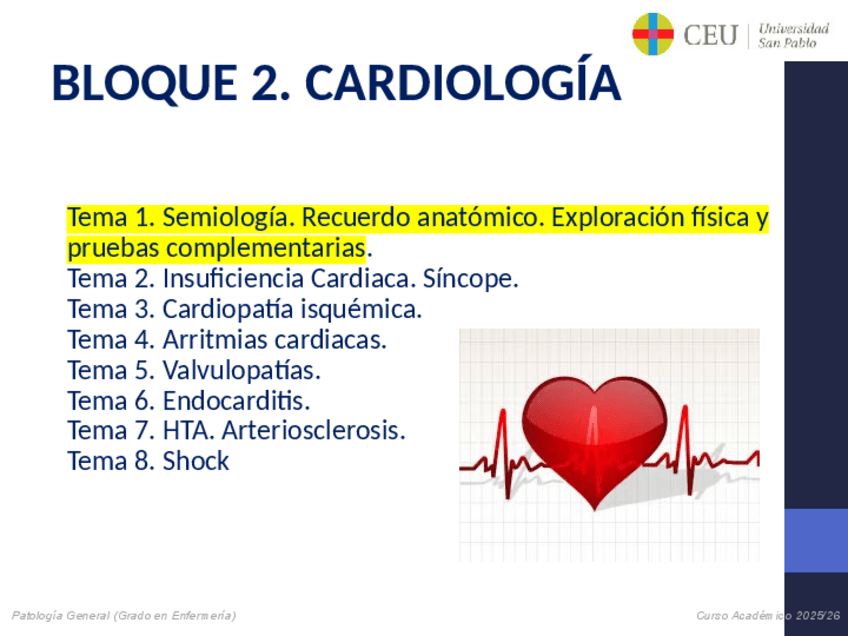 CEU Universidad San Pablo

BLOQUE 2. CARDIOLOGÍA

Tema 1. Semiología. Recuerdo anatómico. Exploración física y pruebas complementarias.
Tema 2. Insuficiencia Cardiaca. Síncope.
Tema 3. Cardiopatía isquémica.
Tema 4. Arritmias cardiacas.
Tema 5. Valvulopatías.
Tema 6. Endocarditis.
Tema 7. HTA. Arteriosclerosis.
Tema 8. Shock

Patología General (Grado en Enfermería)

Curso Académico 2025/26